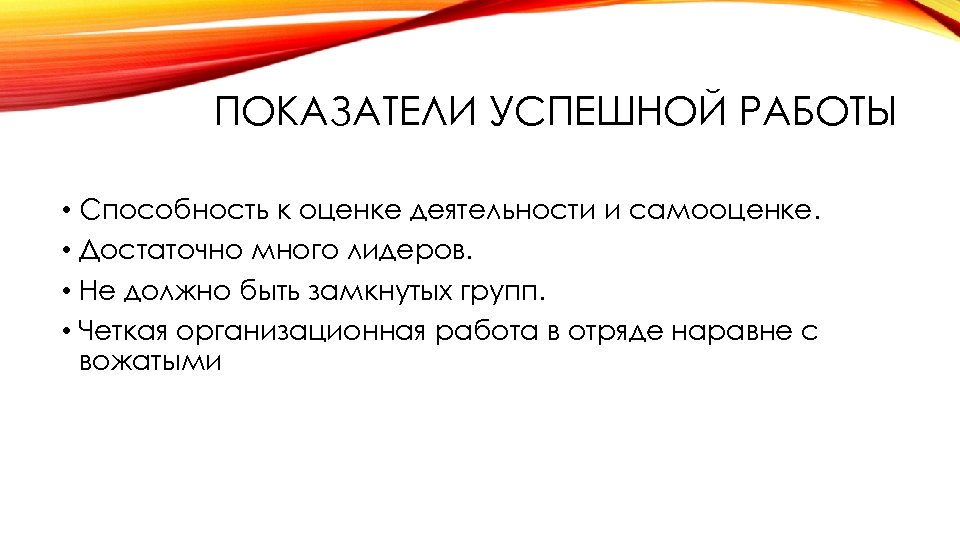 ПОКАЗАТЕЛИ УСПЕШНОЙ РАБОТЫ

• Способность к оценке деятельности и самооценке.
• Достаточно много лидеров.
• Не должно быть замкнутых групп.
• Четкая организационная работа в отряде наравне с вожатыми